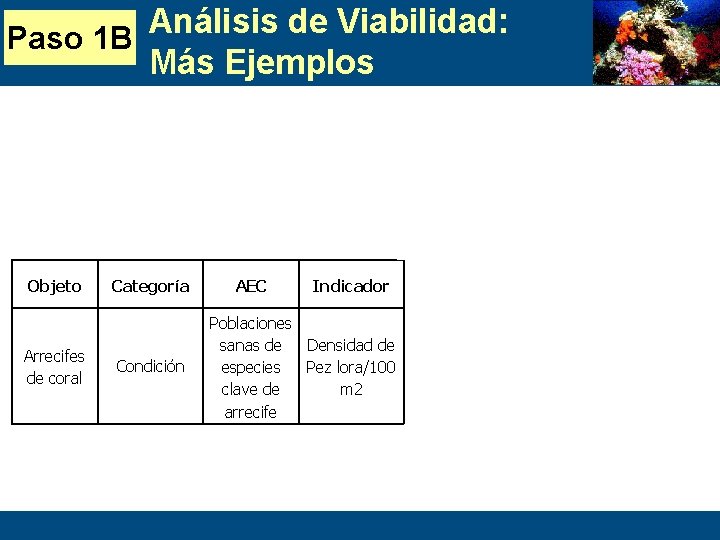 Paso 1B

Análisis de Viabilidad:
Más Ejemplos

| Objeto | Categoría | AEC | Indicador |
|---|---|---|---|
| Arrecifes de coral | Condición | Poblaciones sanas de especies clave de arrecife | Densidad de Pez lora/100 m2 |